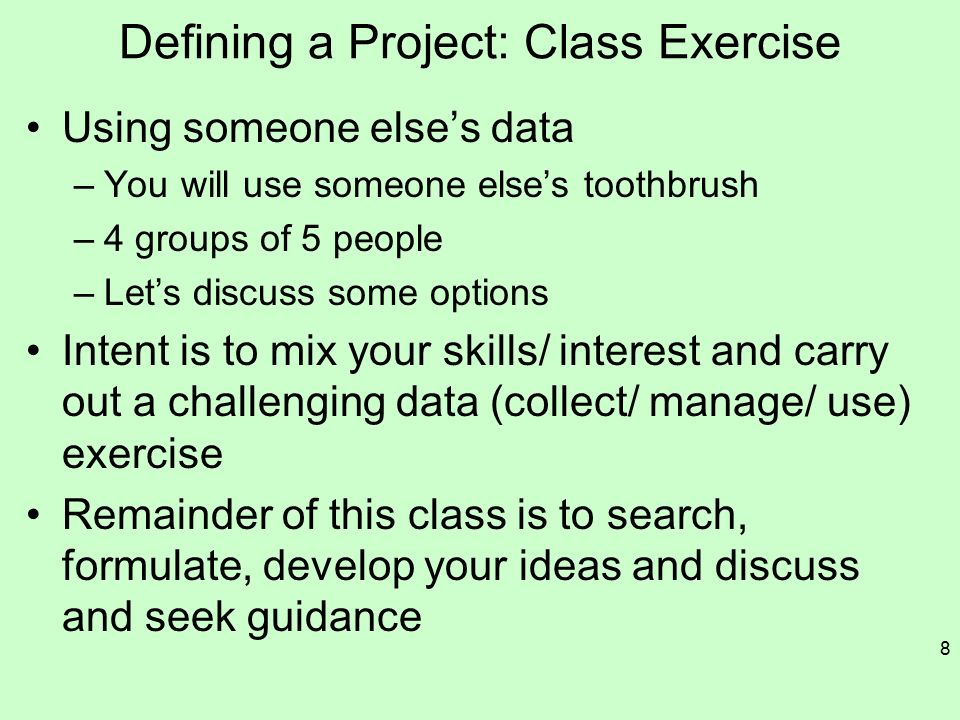 Defining a Project: Class Exercise

• Using someone else’s data
– You will use someone else’s toothbrush
– 4 groups of 5 people
– Let’s discuss some options

• Intent is to mix your skills/ interest and carry out a challenging data (collect/ manage/ use) exercise

• Remainder of this class is to search, formulate, develop your ideas and discuss and seek guidance

8